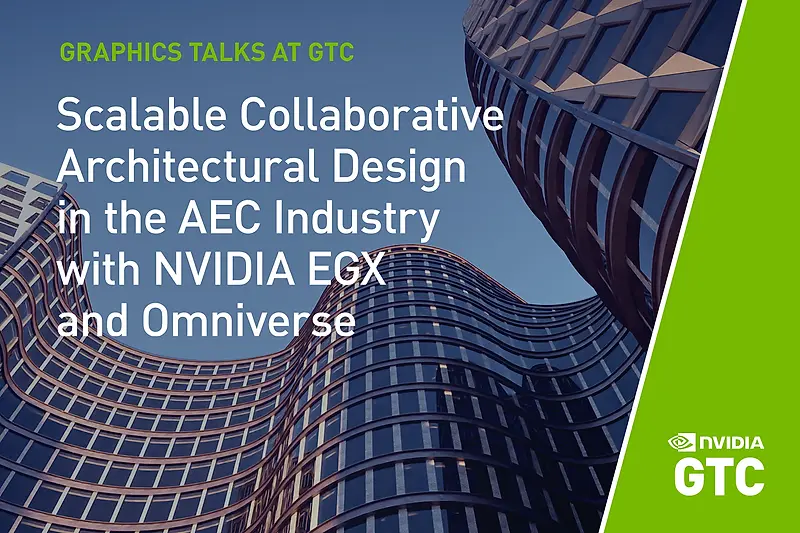 GRAPHICS TALKS AT GTC

Scalable Collaborative Architectural Design in the AEC Industry with NVIDIA EGX and Omniverse

NVIDIA
GTC